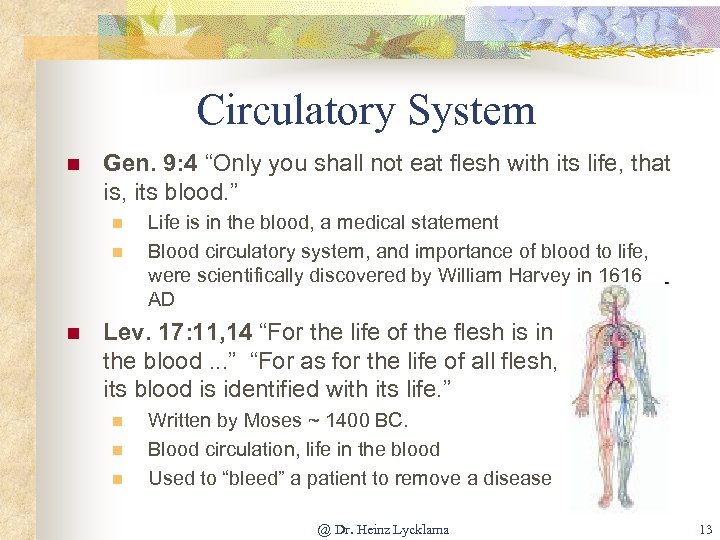 Circulatory System

Gen. 9:4 “Only you shall not eat flesh with its life, that is, its blood.”

Life is in the blood, a medical statement

Blood circulatory system, and importance of blood to life, were scientifically discovered by William Harvey in 1616 AD

Lev. 17:11,14 “For the life of the flesh is in the blood ...” “For as for the life of all flesh, its blood is identified with its life.”

Written by Moses ~ 1400 BC.

Blood circulation, life in the blood

Used to “bleed” a patient to remove a disease

@ Dr. Heinz Lycklama

13